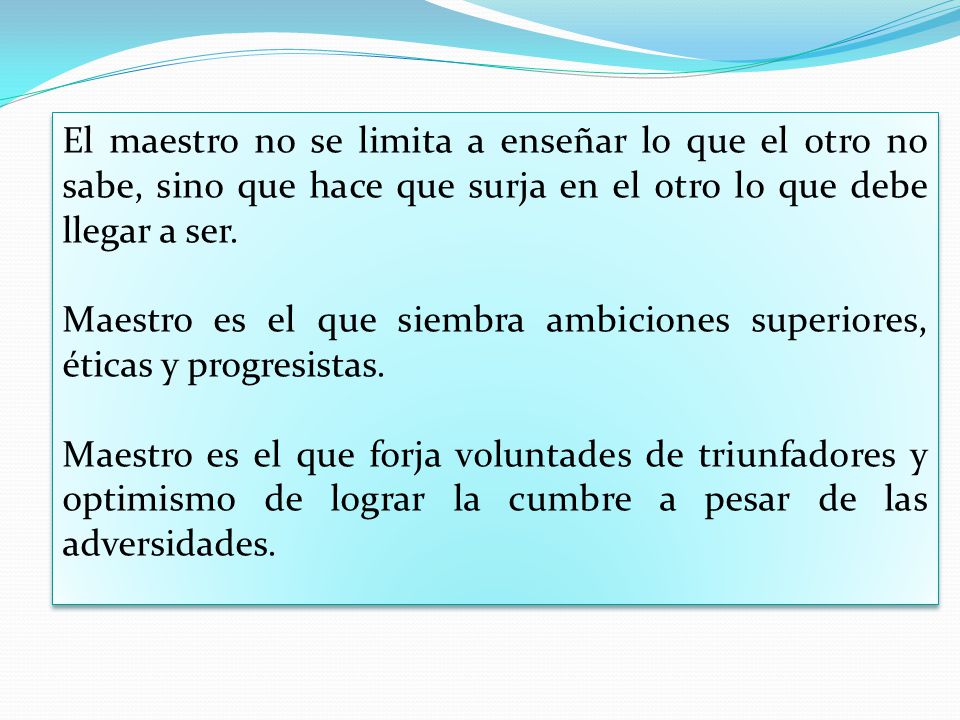 El maestro no se limita a enseñar lo que el otro no sabe, sino que hace que surja en el otro lo que debe llegar a ser.

Maestro es el que siembra ambiciones superiores, éticas y progresistas.

Maestro es el que forja voluntades de triunfadores y optimismo de lograr la cumbre a pesar de las adversidades.